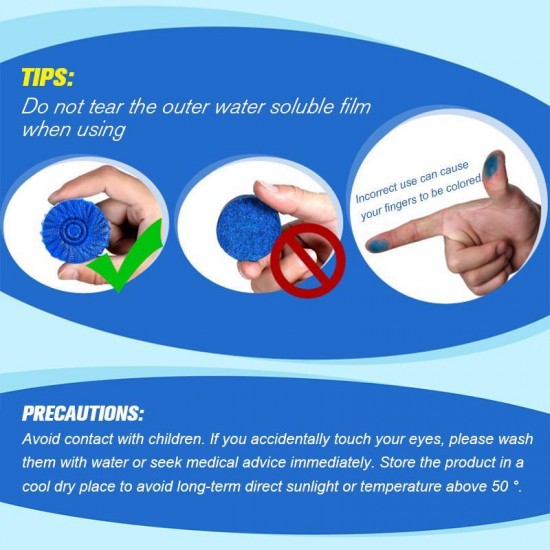 TIPS:
Do not tear the outer water soluble film when using

Incorrect use can cause your fingers to be colored

PRECAUTIONS:
Avoid contact with children. If you accidentally touch your eyes, please wash them with water or seek medical advice immediately. Store the product in a cool dry place to avoid long-term direct sunlight or temperature above 50 °.